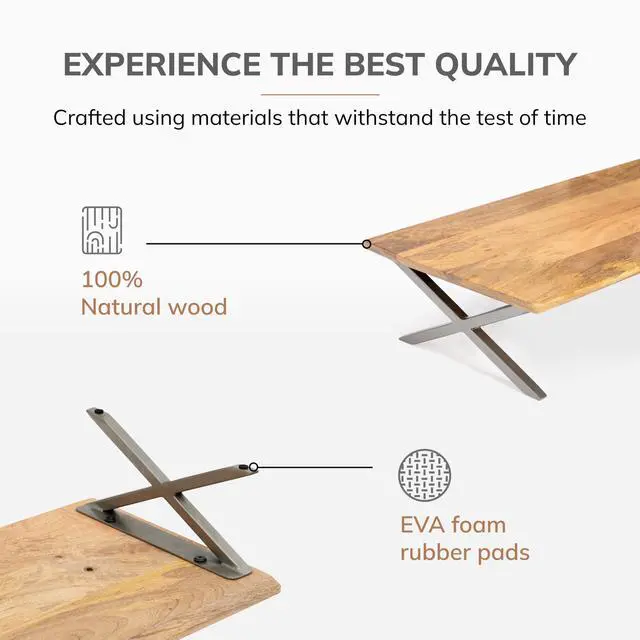 EXPERIENCE THE BEST QUALITY

Crafted using materials that withstand the test of time

100%
Natural wood

EVA foam
rubber pads